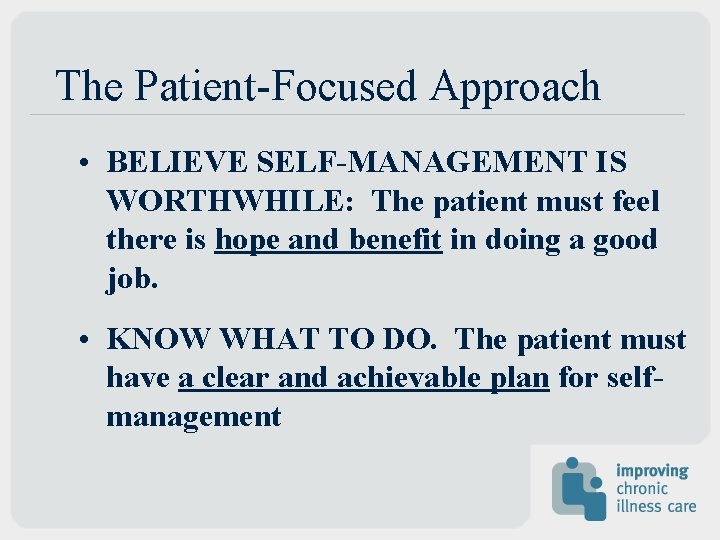 The Patient-Focused Approach

• BELIEVE SELF-MANAGEMENT IS WORTHWHILE: The patient must feel there is hope and benefit in doing a good job.

• KNOW WHAT TO DO. The patient must have a clear and achievable plan for self-management

improving
chronic
illness care